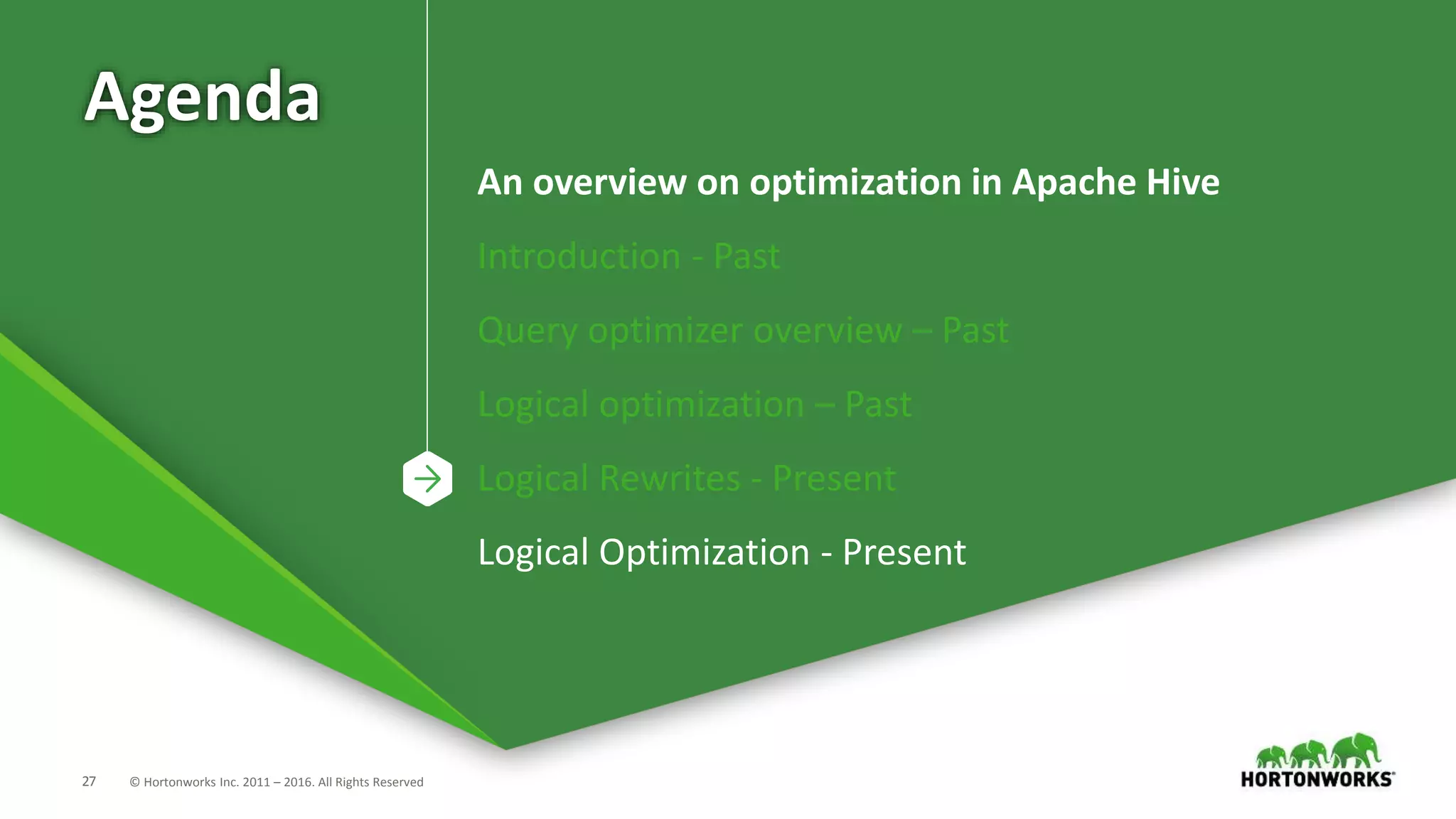 Agenda

An overview on optimization in Apache Hive

Introduction - Past

Query optimizer overview – Past

Logical optimization – Past

Logical Rewrites - Present

Logical Optimization - Present

27 © Hortonworks Inc. 2011 – 2016. All Rights Reserved

HORTONWORKS